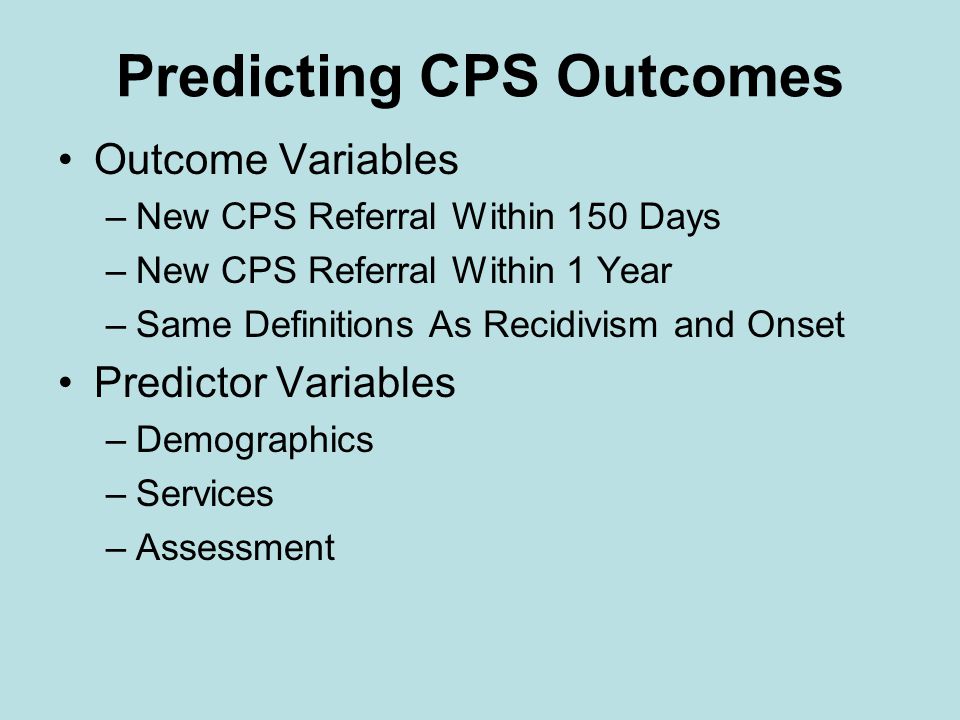 Predicting CPS Outcomes

• Outcome Variables
– New CPS Referral Within 150 Days
– New CPS Referral Within 1 Year
– Same Definitions As Recidivism and Onset

• Predictor Variables
– Demographics
– Services
– Assessment